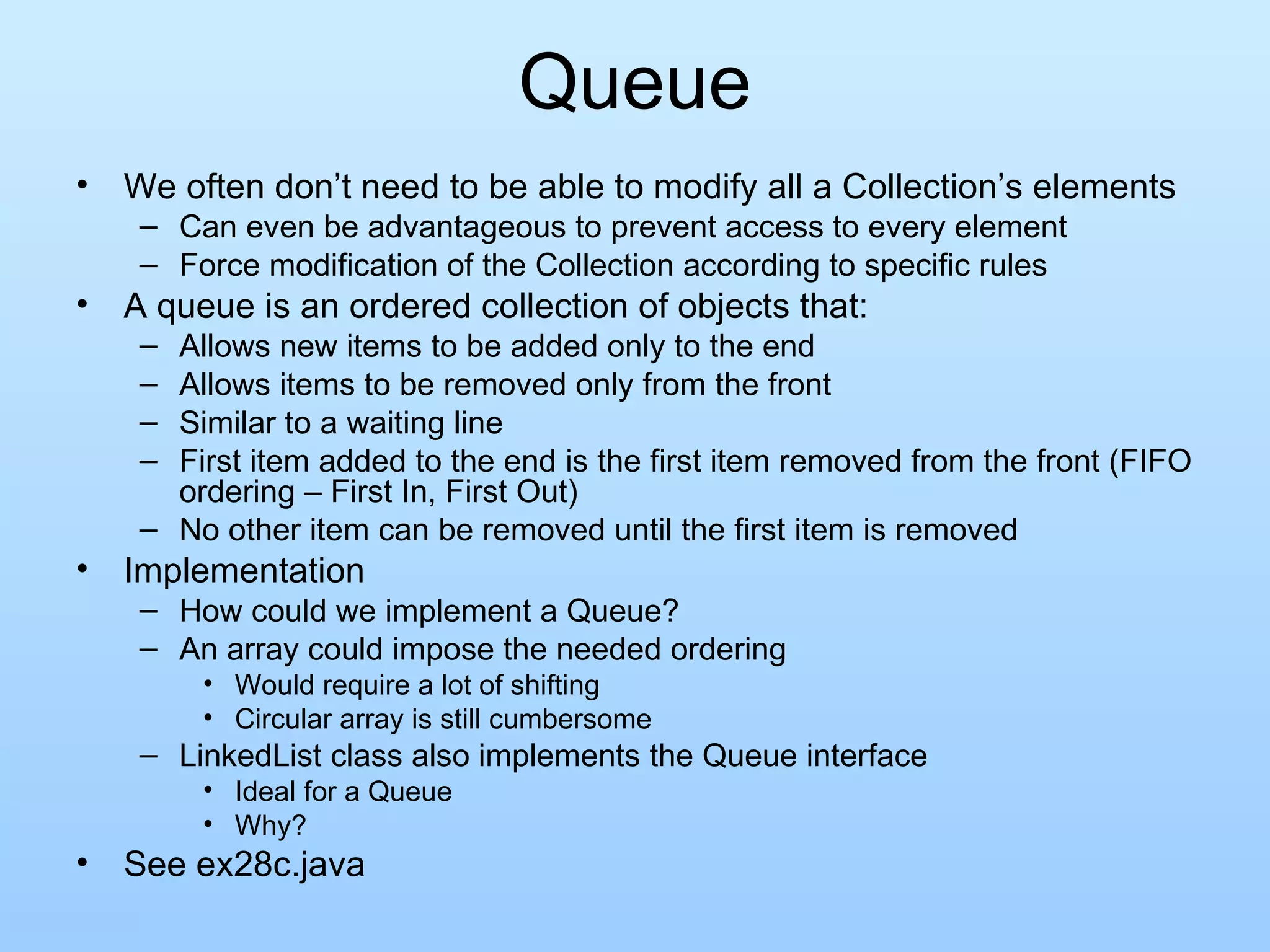 Queue

• We often don’t need to be able to modify all a Collection’s elements
  – Can even be advantageous to prevent access to every element
  – Force modification of the Collection according to specific rules
• A queue is an ordered collection of objects that:
  – Allows new items to be added only to the end
  – Allows items to be removed only from the front
  – Similar to a waiting line
  – First item added to the end is the first item removed from the front (FIFO ordering – First In, First Out)
  – No other item can be removed until the first item is removed
• Implementation
  – How could we implement a Queue?
  – An array could impose the needed ordering
    • Would require a lot of shifting
    • Circular array is still cumbersome
  – LinkedList class also implements the Queue interface
    • Ideal for a Queue
    • Why?
• See ex28c.java